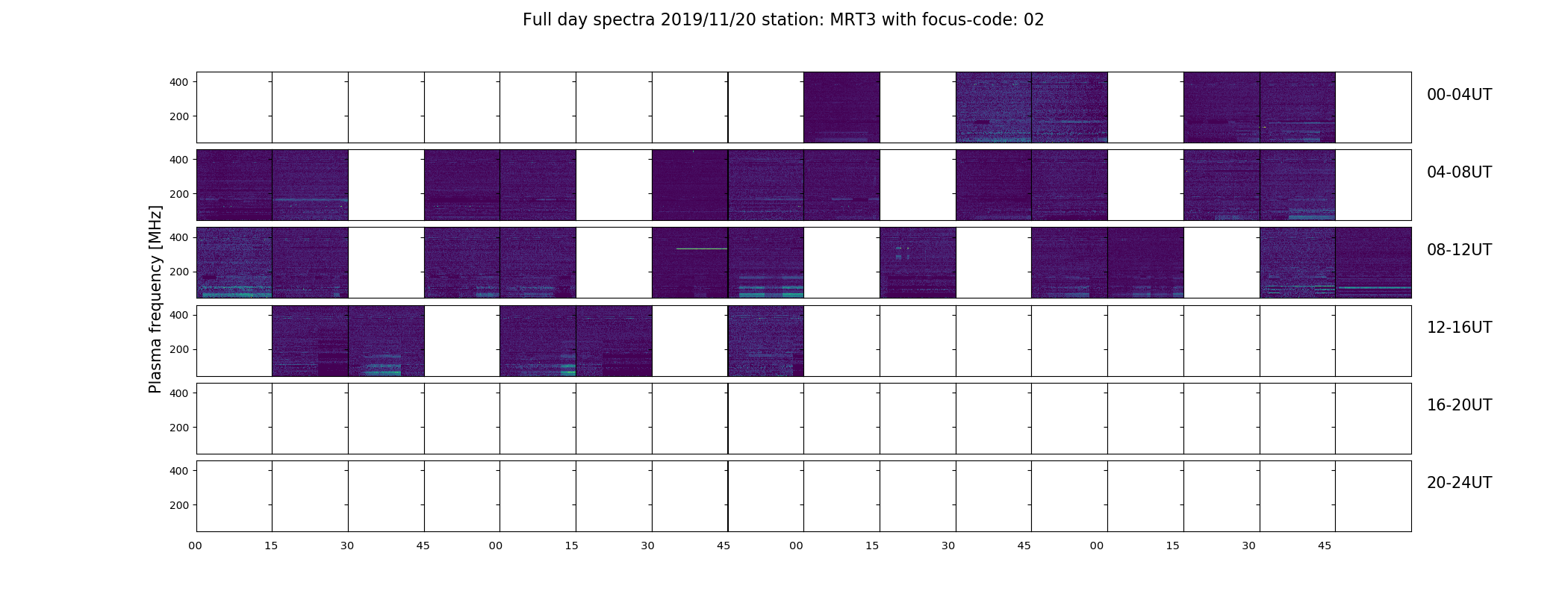 Full day spectra 2019/11/20 station: MRT3 with focus-code: 02

Plasma frequency [MHz]

400
200
00-04UT

400
200
04-08UT

400
200
08-12UT

400
200
12-16UT

400
200
16-20UT

400
200
20-24UT

00 15 30 45 00 15 30 45 00 15 30 45 00 15 30 45